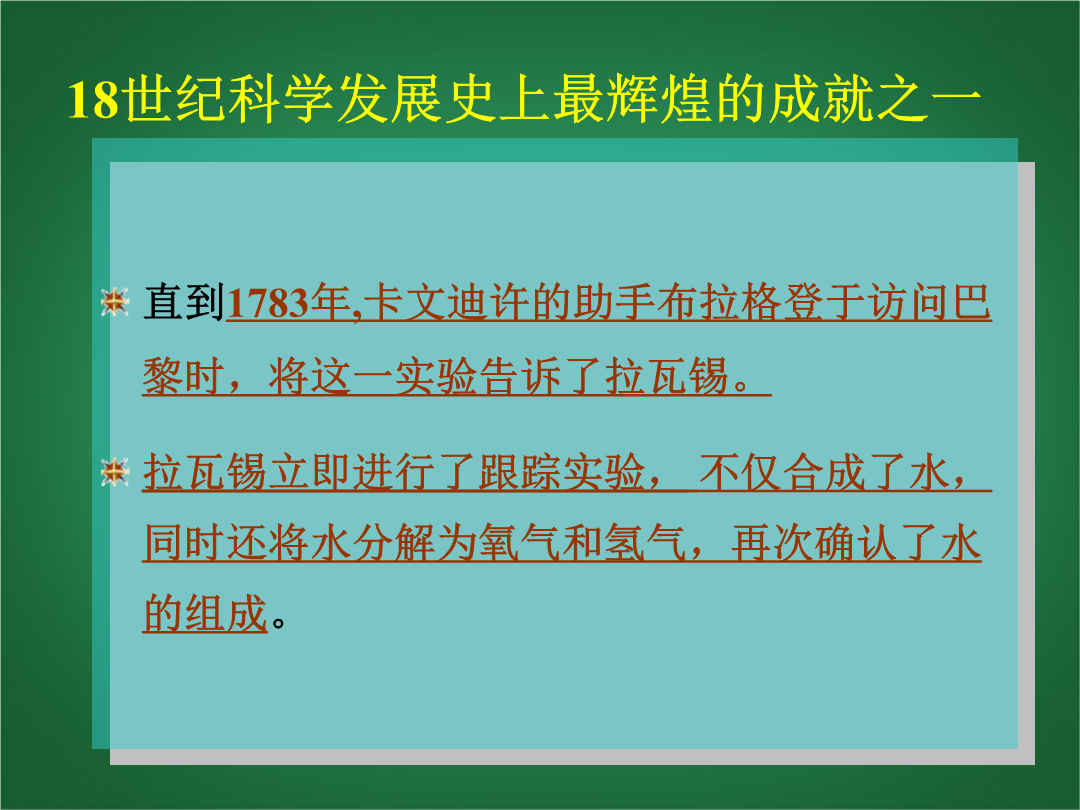 18世纪科学发展史上最辉煌的成就之一

直到1783年,卡文迪许的助手布拉格登于访问巴黎时，将这一实验告诉了拉瓦锡。

拉瓦锡立即进行了跟踪实验，不仅合成了水，同时还将水分解为氧气和氢气，再次确认了水的组成。